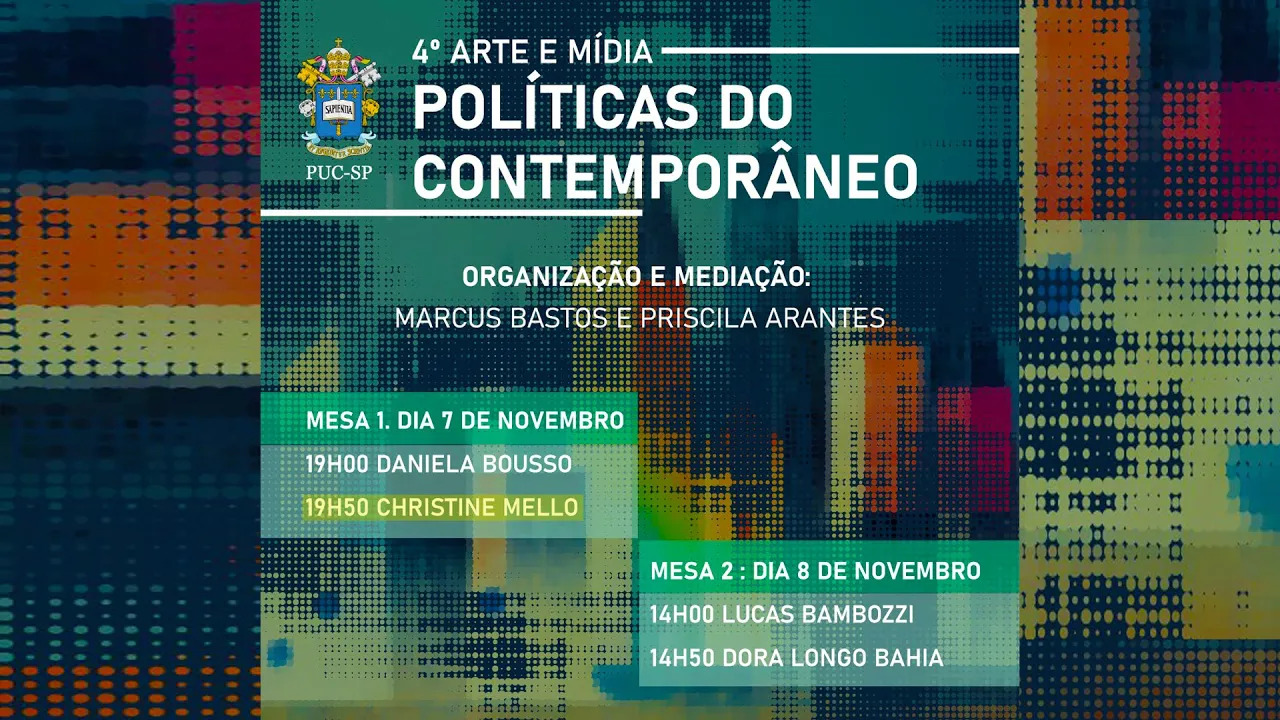 SAPIENTIA
PUC-SP

4º ARTE E MÍDIA
POLÍTICAS DO CONTEMPORÂNEO

ORGANIZAÇÃO E MEDIAÇÃO:
MARCUS BASTOS E PRISCILA ARANTES

MESA 1. DIA 7 DE NOVEMBRO
19H00 DANIELA BOUSSO
19H50 CHRISTINE MELLO

MESA 2 : DIA 8 DE NOVEMBRO
14H00 LUCAS BAMBOZZI
14H50 DORA LONGO BAHIA